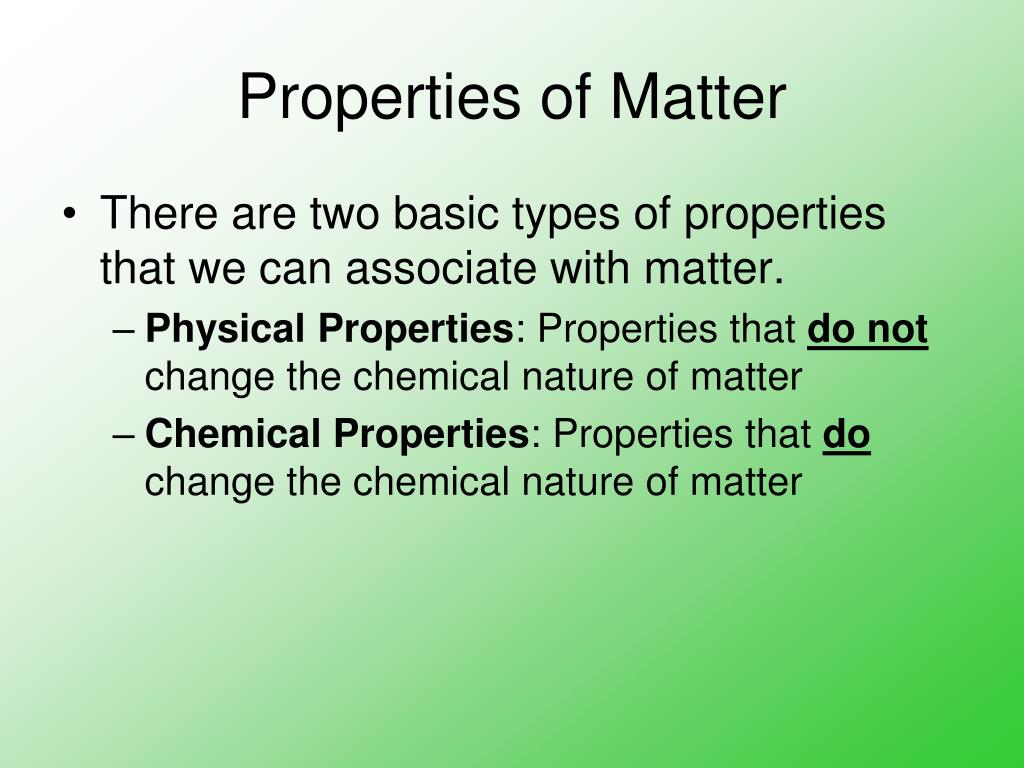 Properties of Matter

• There are two basic types of properties that we can associate with matter.

– Physical Properties: Properties that do not change the chemical nature of matter

– Chemical Properties: Properties that do change the chemical nature of matter